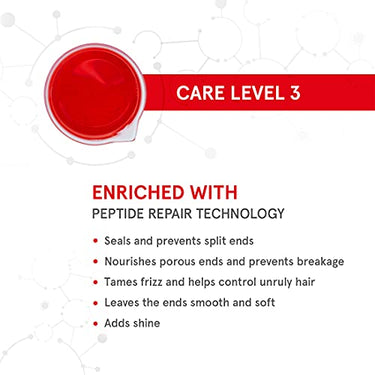 CARE LEVEL 3

ENRICHED WITH
PEPTIDE REPAIR TECHNOLOGY

• Seals and prevents split ends
• Nourishes porous ends and prevents breakage
• Tames frizz and helps control unruly hair
• Leaves the ends smooth and soft
• Adds shine